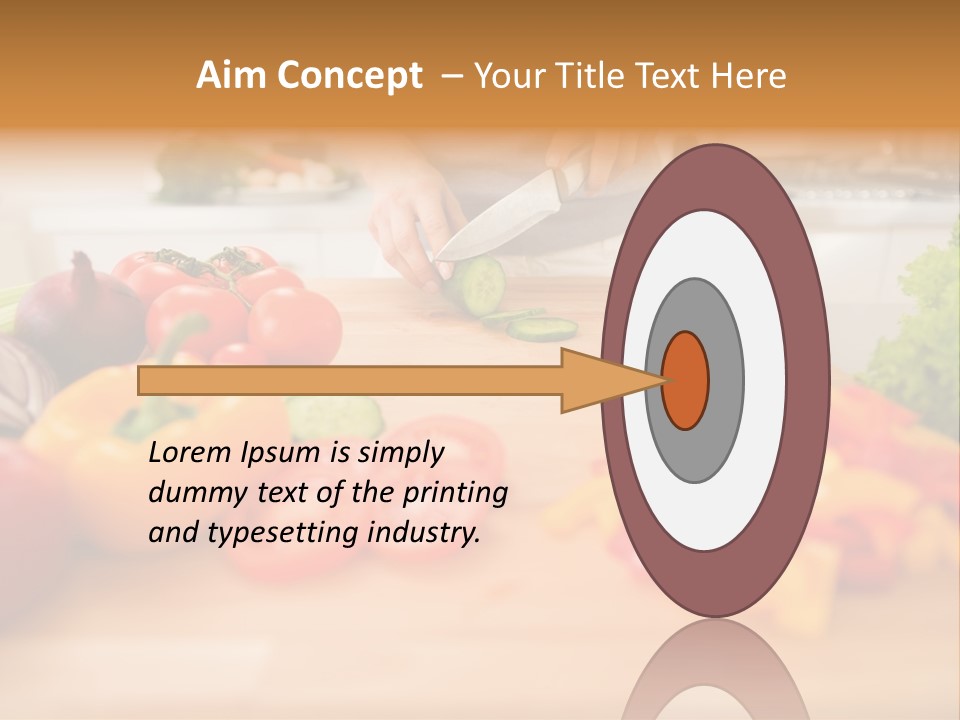 Aim Concept – Your Title Text Here

Lorem Ipsum is simply dummy text of the printing and typesetting industry.